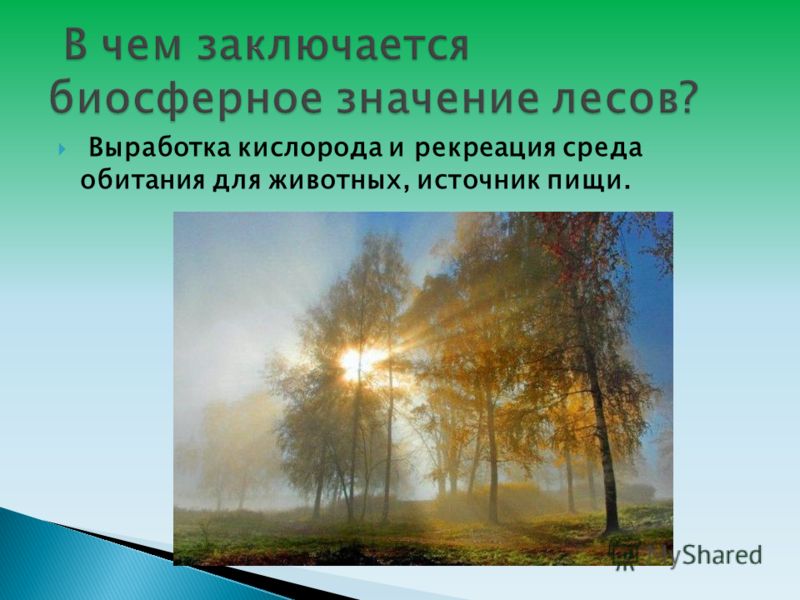 В чем заключается биосферное значение лесов?

Выработка кислорода и рекреация среда обитания для животных, источник пищи.

MyShared